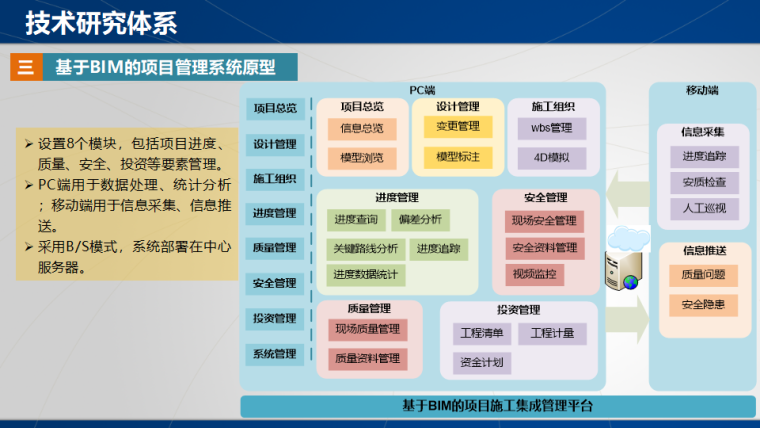 技术研究体系

三 基于BIM的项目管理系统原型

➢ 设置8个模块，包括项目进度、质量、安全、投资等要素管理。
➢ PC端用于数据处理、统计分析；移动端用于信息采集、信息推送。
➢ 采用B/S模式，系统部署在中心服务器。

PC端

项目总览
设计管理
施工组织
进度管理
质量管理
安全管理
投资管理
系统管理

项目总览
信息总览
模型浏览

设计管理
变更管理
模型标注

施工组织
wbs管理
4D模拟

进度管理
进度查询
偏差分析
关键路线分析
进度追踪
进度数据统计

安全管理
现场安全管理
安全资料管理
视频监控

质量管理
现场质量管理
质量资料管理

投资管理
工程清单
工程计量
资金计划

移动端

信息采集
进度追踪
安质检查
人工巡视

信息推送
质量问题
安全隐患

基于BIM的项目施工集成管理平台